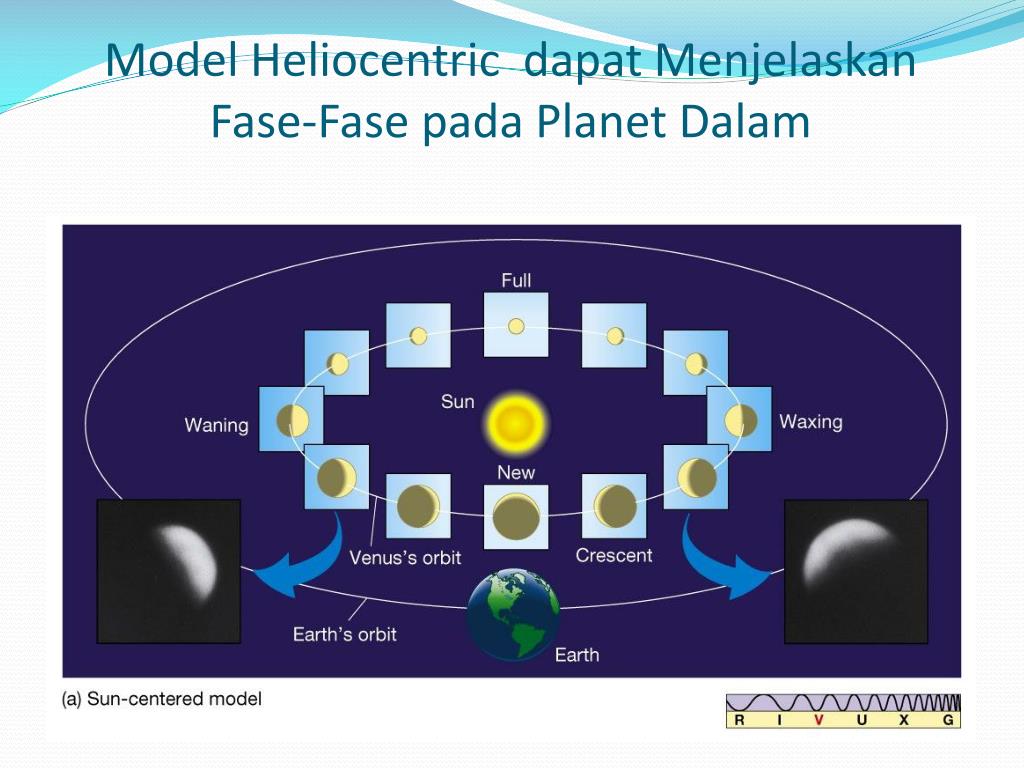 Model Heliocentric dapat Menjelaskan Fase-Fase pada Planet Dalam

Full

Sun

Waning

Waxing

New

Venus's orbit

Crescent

Earth's orbit

Earth

(a) Sun-centered model

R I V U X G